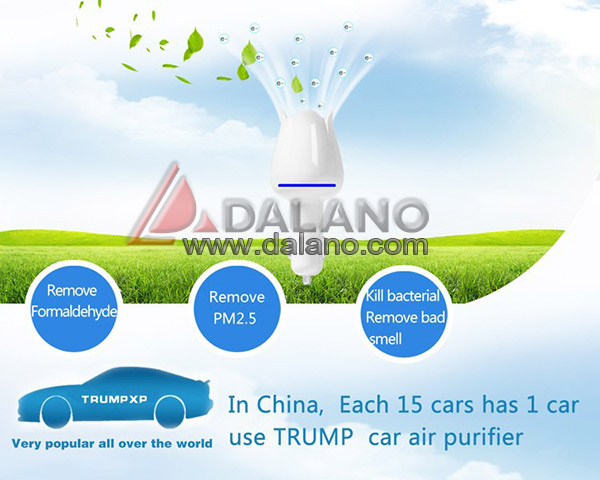 DALANO
www.dalano.com

Remove Formaldehyde

Remove PM2.5

Kill bacterial Remove bad smell

TRUMPXP

Very popular all over the world

In China, Each 15 cars has 1 car use TRUMP car air purifier